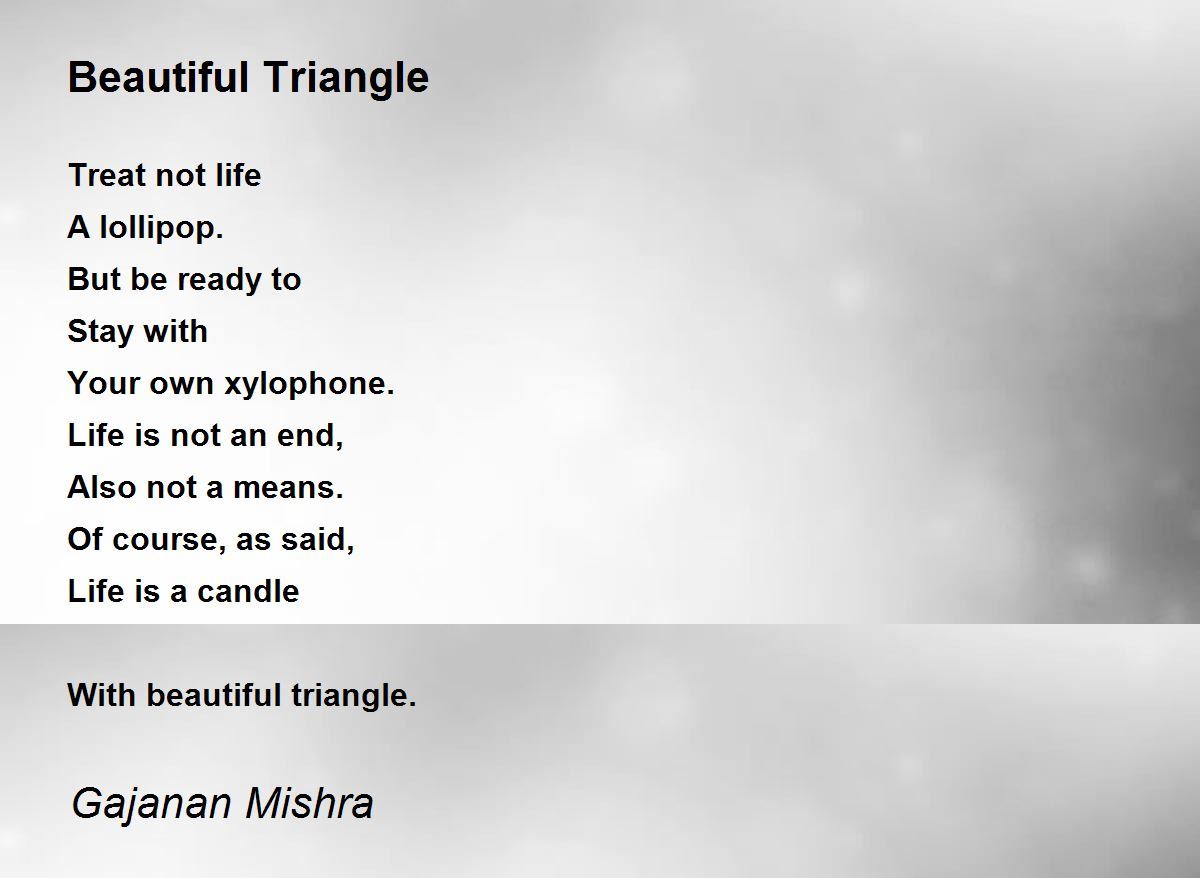 Beautiful Triangle

Treat not life
A lollipop.
But be ready to
Stay with
Your own xylophone.
Life is not an end,
Also not a means.
Of course, as said,
Life is a candle

With beautiful triangle.

Gajanan Mishra